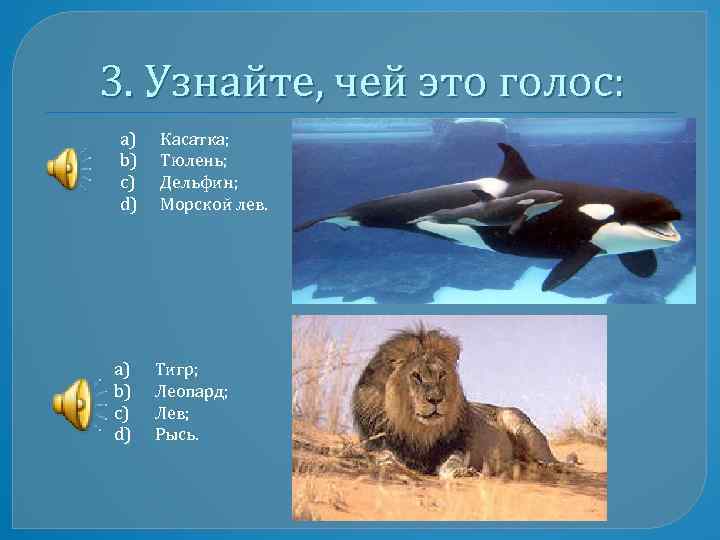 3. Узнайте, чей это голос:

a) Касатка;
b) Тюлень;
c) Дельфин;
d) Морской лев.

a) Тигр;
b) Леопард;
c) Лев;
d) Рысь.